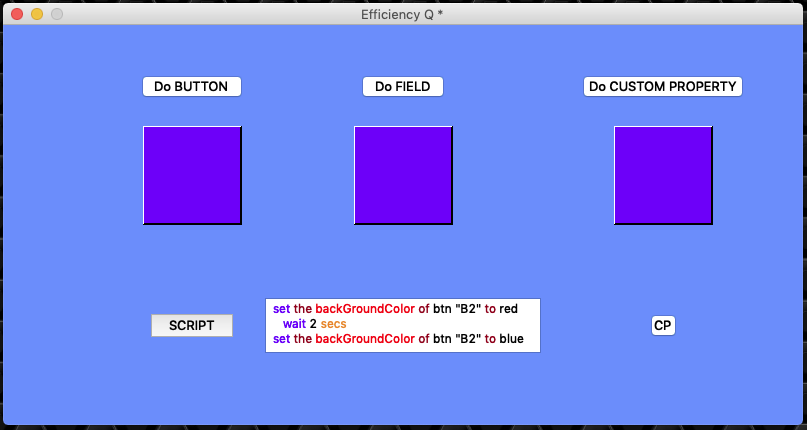 Efficiency Q *

Do BUTTON

Do FIELD

Do CUSTOM PROPERTY

SCRIPT

set the backGroundColor of btn "B2" to red
wait 2 secs
set the backGroundColor of btn "B2" to blue

CP